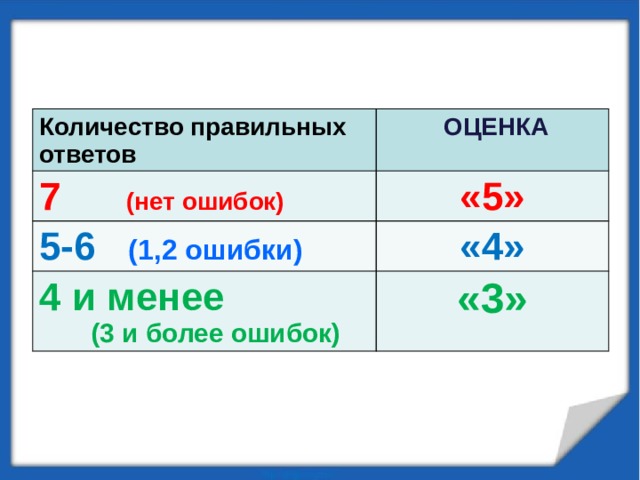 | Количество правильных ответов | ОЦЕНКА |
|---|---|
| 7 (нет ошибок) | «5» |
| 5-6 (1,2 ошибки) | «4» |
| 4 и менее (3 и более ошибок) | «3» |